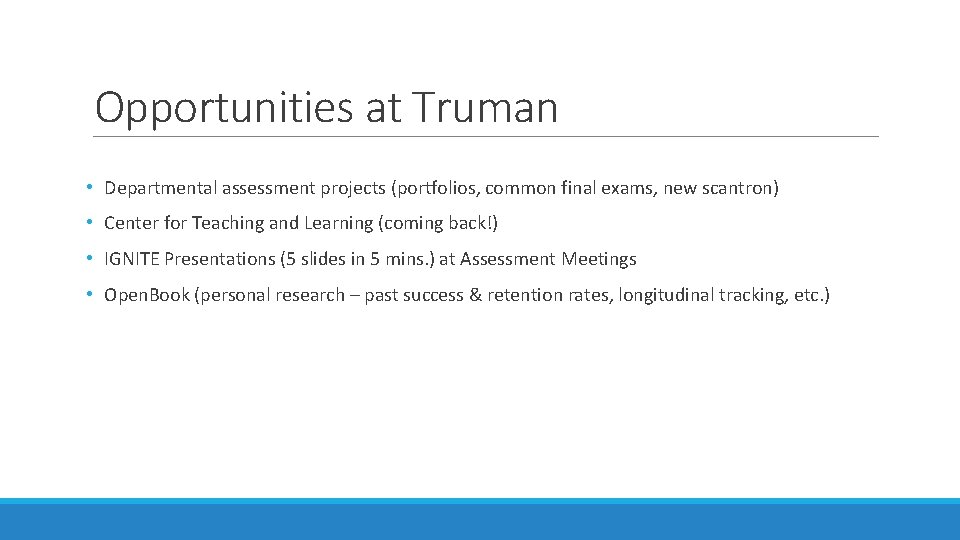 Opportunities at Truman

• Departmental assessment projects (portfolios, common final exams, new scantron)

• Center for Teaching and Learning (coming back!)

• IGNITE Presentations (5 slides in 5 mins.) at Assessment Meetings

• Open.Book (personal research – past success & retention rates, longitudinal tracking, etc.)